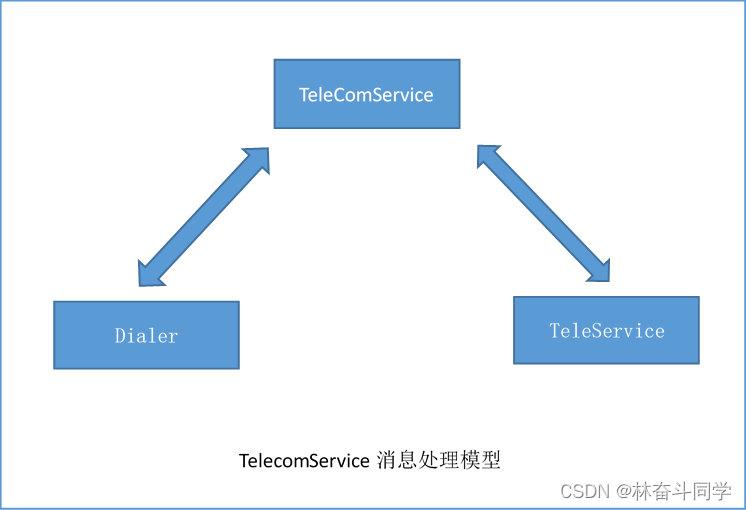 TeleComService

Dialer

TeleService

TelecomService 消息处理模型

CSDN @林奋斗同学